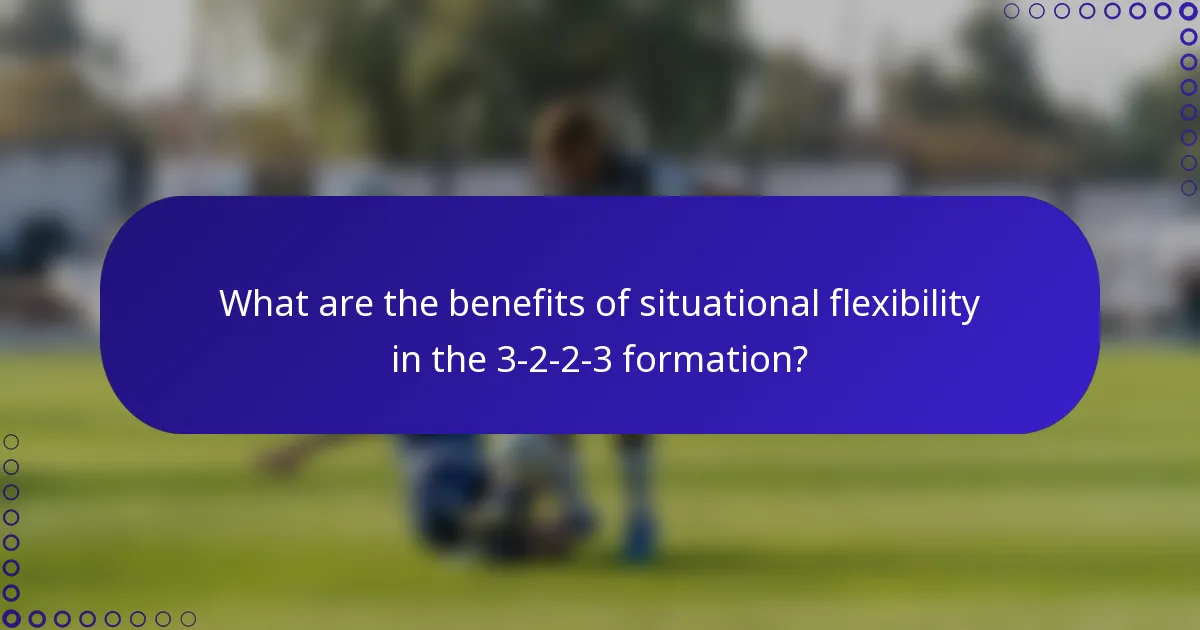 What are the benefits of situational flexibility in the 3-2-2-3 formation?